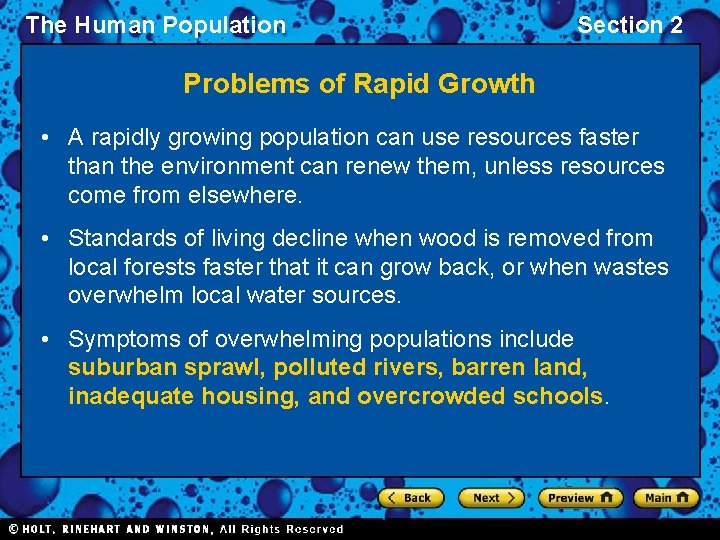 The Human Population

Section 2

Problems of Rapid Growth

• A rapidly growing population can use resources faster than the environment can renew them, unless resources come from elsewhere.

• Standards of living decline when wood is removed from local forests faster that it can grow back, or when wastes overwhelm local water sources.

• Symptoms of overwhelming populations include suburban sprawl, polluted rivers, barren land, inadequate housing, and overcrowded schools.

Back

Next

Preview

Main

© HOLT, RINEHART AND WINSTON, All Rights Reserved